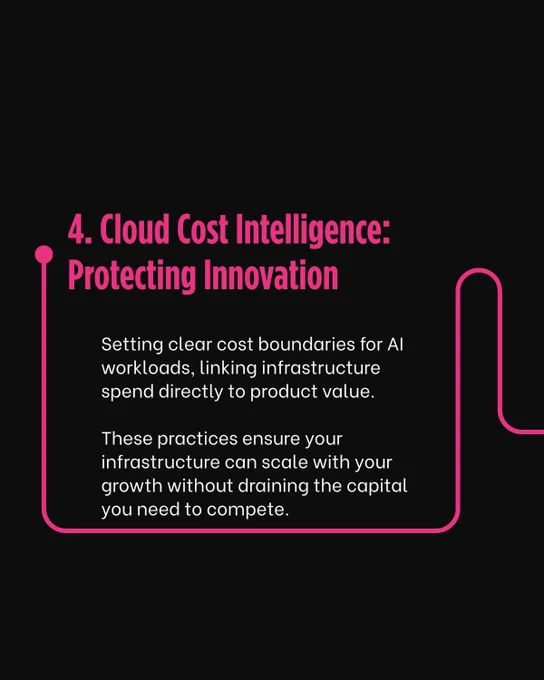 4. Cloud Cost Intelligence: Protecting Innovation

Setting clear cost boundaries for AI workloads, linking infrastructure spend directly to product value.

These practices ensure your infrastructure can scale with your growth without draining the capital you need to compete.